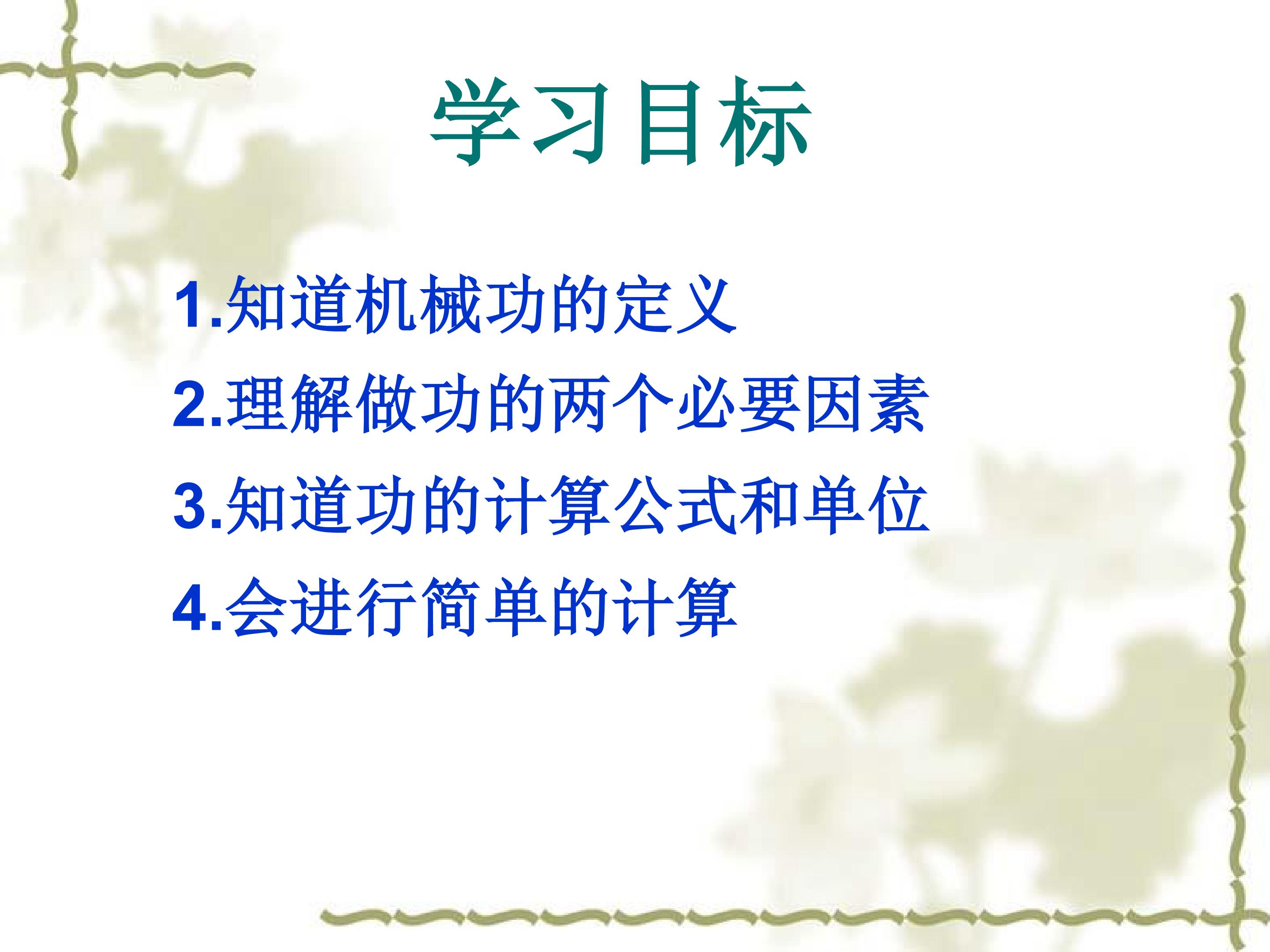 学习目标

1.知道机械功的定义

2.理解做功的两个必要因素

3.知道功的计算公式和单位

4.会进行简单的计算